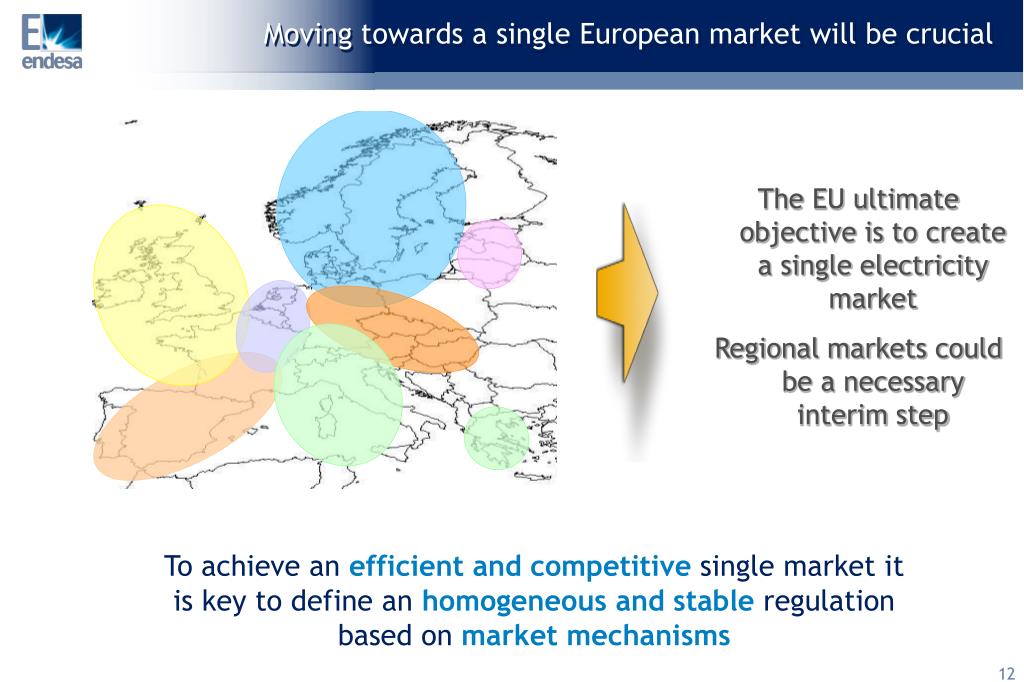 endesa

Moving towards a single European market will be crucial

The EU ultimate objective is to create a single electricity market

Regional markets could be a necessary interim step

To achieve an efficient and competitive single market it is key to define an homogeneous and stable regulation based on market mechanisms

12